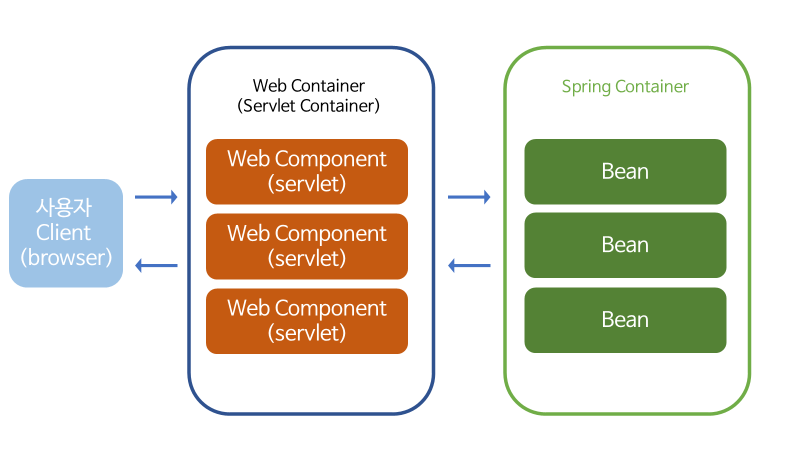 사용자
Client
(browser)

Web Container
(Servlet Container)

Web Component
(servlet)

Web Component
(servlet)

Web Component
(servlet)

Spring Container

Bean

Bean

Bean